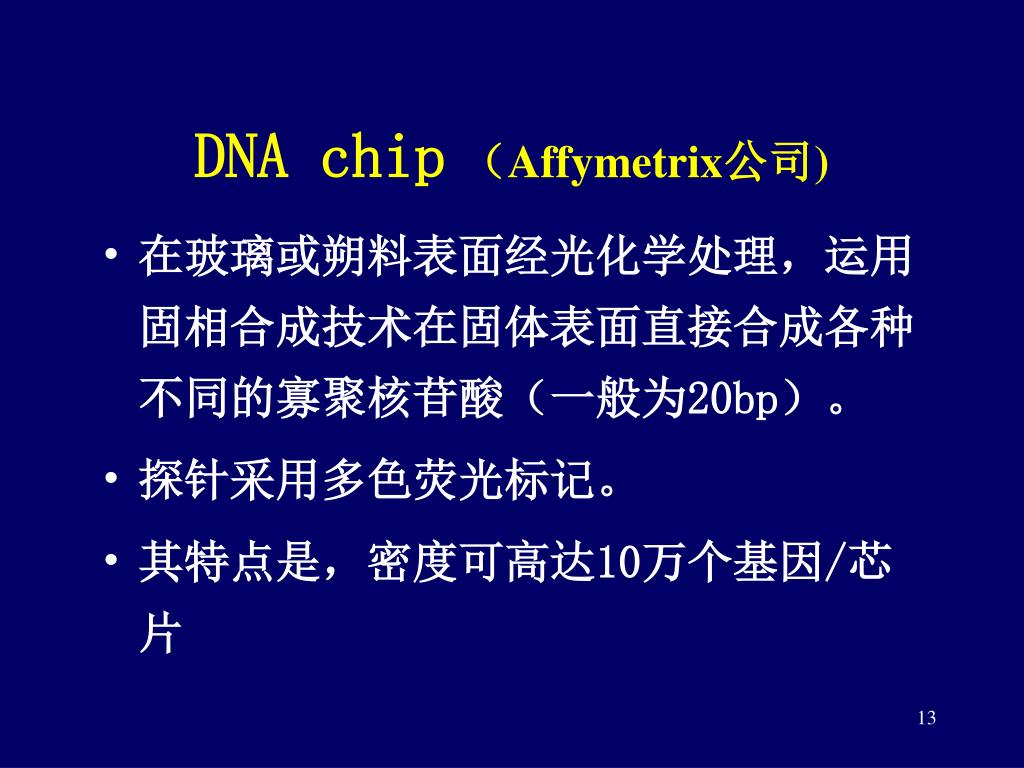 DNA chip （Affymetrix公司)

• 在玻璃或朔料表面经光化学处理，运用固相合成技术在固体表面直接合成各种不同的寡聚核苷酸（一般为20bp）。

• 探针采用多色荧光标记。

• 其特点是，密度可高达10万个基因/芯片

13